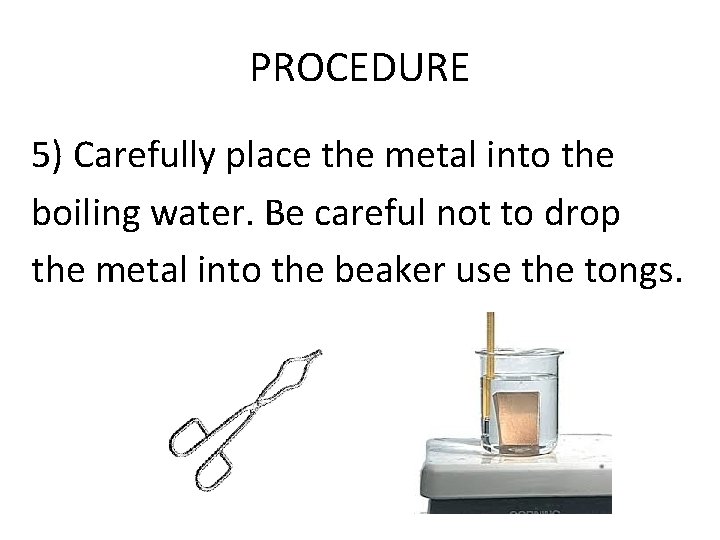 PROCEDURE

5) Carefully place the metal into the boiling water. Be careful not to drop the metal into the beaker use the tongs.